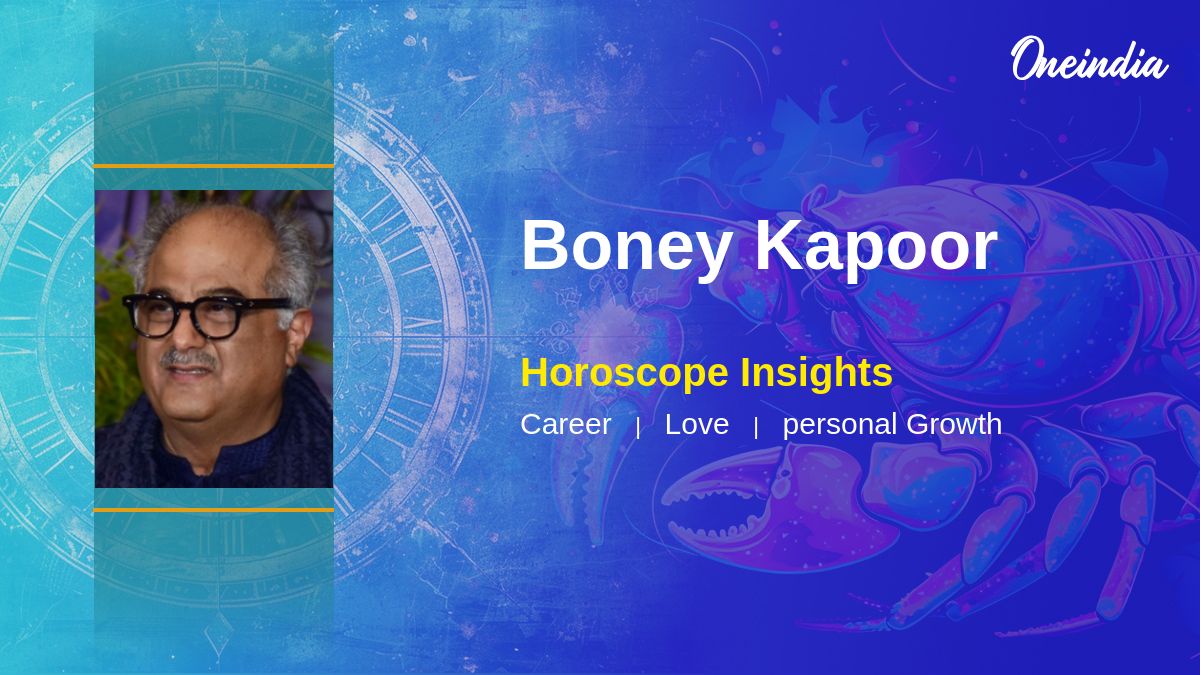 Oneindia

Boney Kapoor

Horoscope Insights

Career | Love | personal Growth